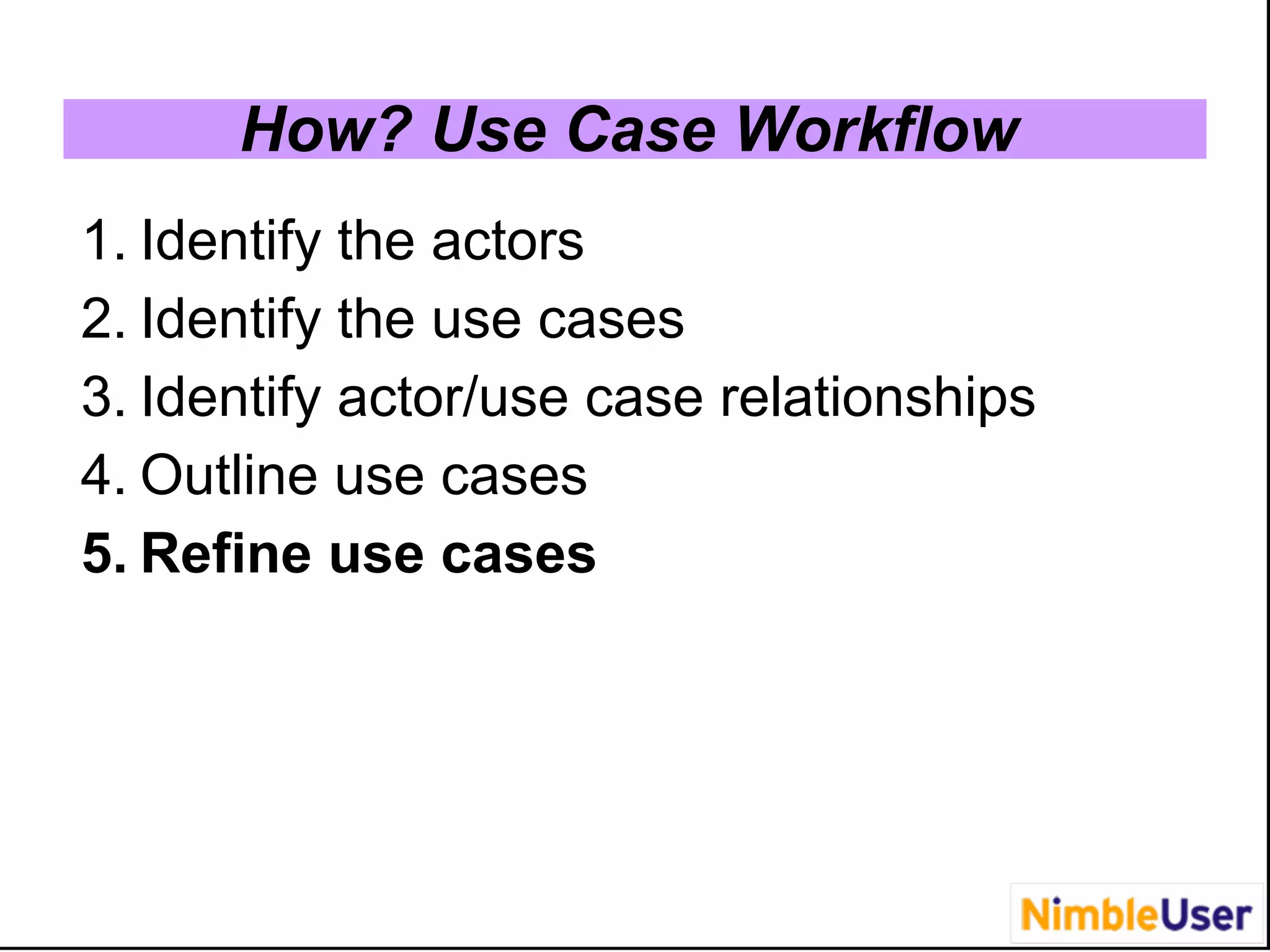 How? Use Case Workflow

1. Identify the actors
2. Identify the use cases
3. Identify actor/use case relationships
4. Outline use cases
5. Refine use cases

NimbleUser